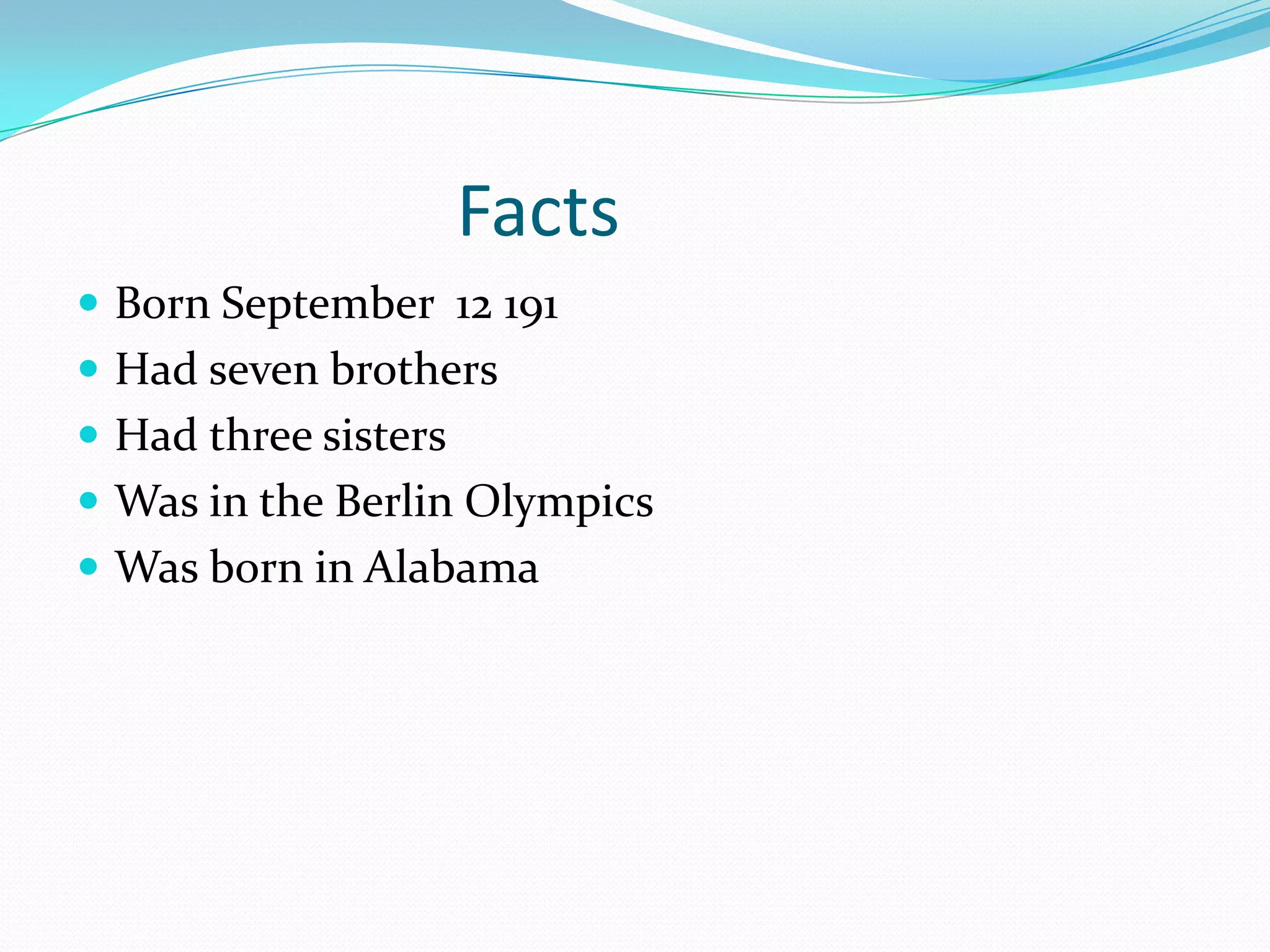 Facts

- Born September 12 191
- Had seven brothers
- Had three sisters
- Was in the Berlin Olympics
- Was born in Alabama